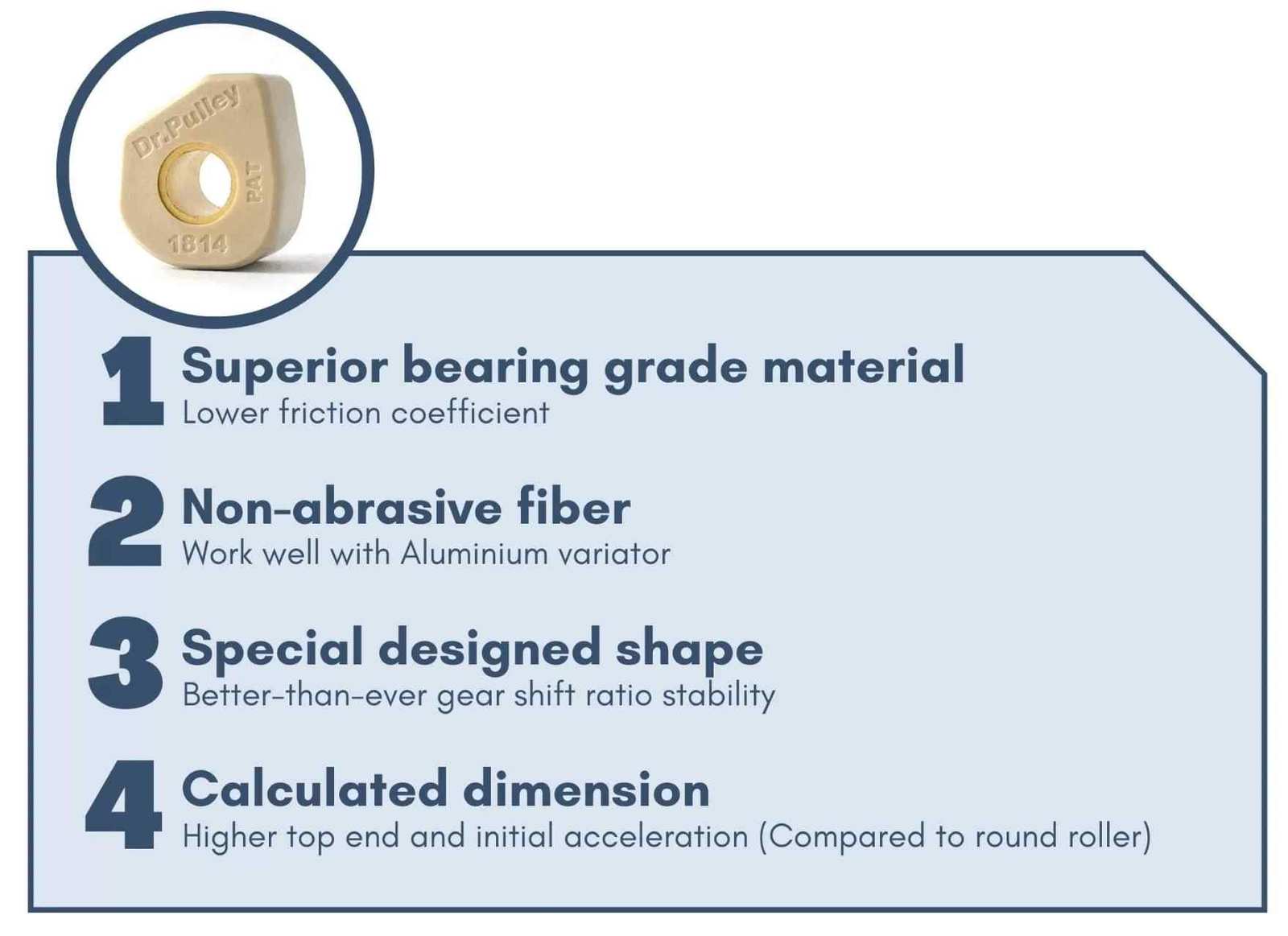 Dr.Pulley
PAT
1814

1 Superior bearing grade material
Lower friction coefficient

2 Non-abrasive fiber
Work well with Aluminium variator

3 Special designed shape
Better-than-ever gear shift ratio stability

4 Calculated dimension
Higher top end and initial acceleration (Compared to round roller)